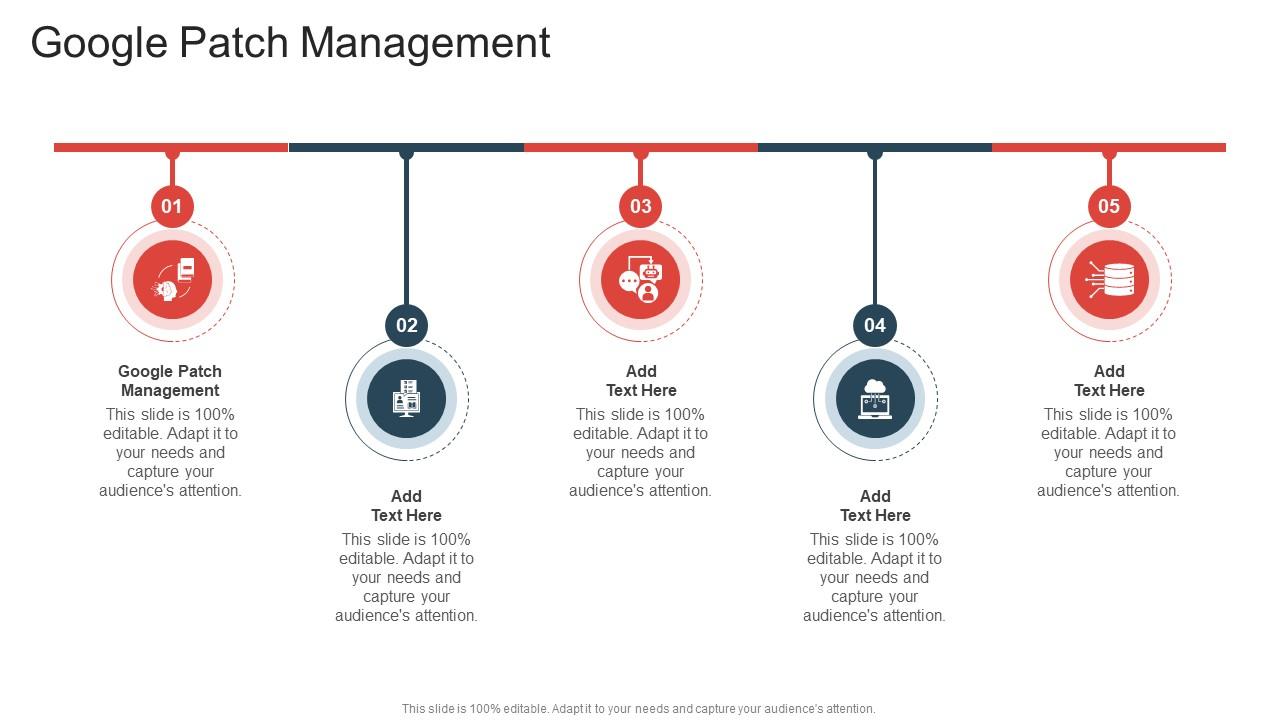 Google Patch Management

01

Google Patch Management

This slide is 100% editable. Adapt it to your needs and capture your audience's attention.

02

Add Text Here

This slide is 100% editable. Adapt it to your needs and capture your audience's attention.

03

Add Text Here

This slide is 100% editable. Adapt it to your needs and capture your audience's attention.

04

Add Text Here

This slide is 100% editable. Adapt it to your needs and capture your audience's attention.

05

Add Text Here

This slide is 100% editable. Adapt it to your needs and capture your audience's attention.

This slide is 100% editable. Adapt it to your needs and capture your audience's attention.